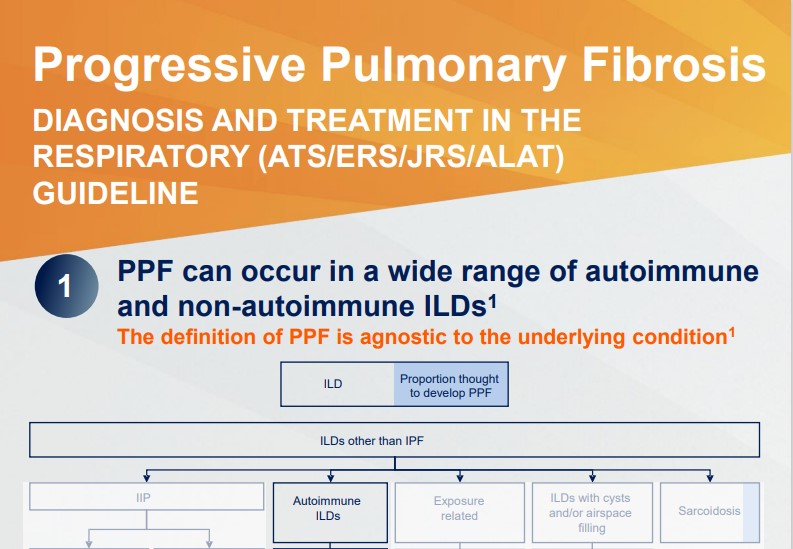 Progressive Pulmonary Fibrosis

DIAGNOSIS AND TREATMENT IN THE RESPIRATORY (ATS/ERS/JRS/ALAT) GUIDELINE

1

PPF can occur in a wide range of autoimmune and non-autoimmune ILDs$^1$

The definition of PPF is agnostic to the underlying condition$^1$

ILD

Proportion thought to develop PPF

ILDs other than IPF

IIP

Autoimmune ILDs

Exposure related

ILDs with cysts and/or airspace filling

Sarcoidosis